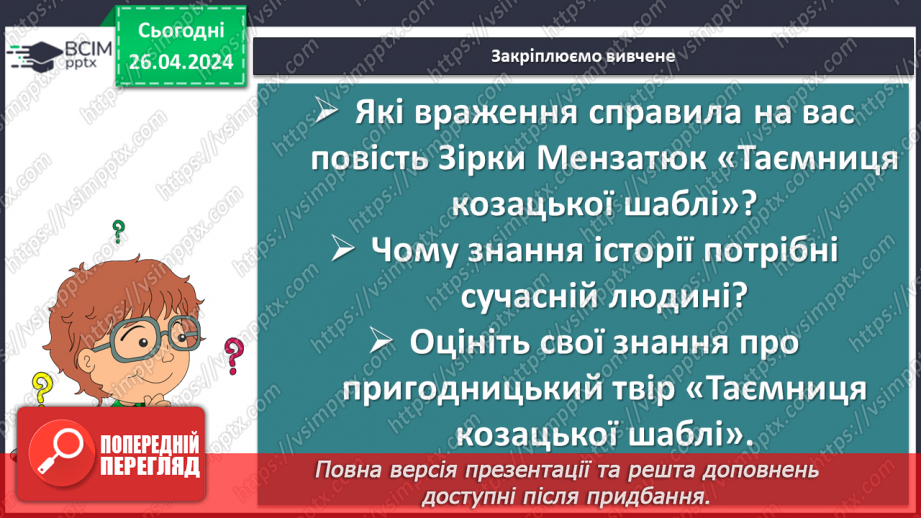 ВСІМ pptx

Сьогодні 26.04.2024

Закріплюємо вивчене

➢ Які враження справила на вас повість Зірки Мензатюк «Таємниця козацької шаблі»?

➢ Чому знання історії потрібні сучасній людині?

➢ Оцініть свої знання про пригодницький твір «Таємниця козацької шаблі».

ПОПЕРЕДНІЙ ПЕРЕГЛЯД

Повна версія презентації та решта доповнень доступні після придбання.

https://vsimpptx.com